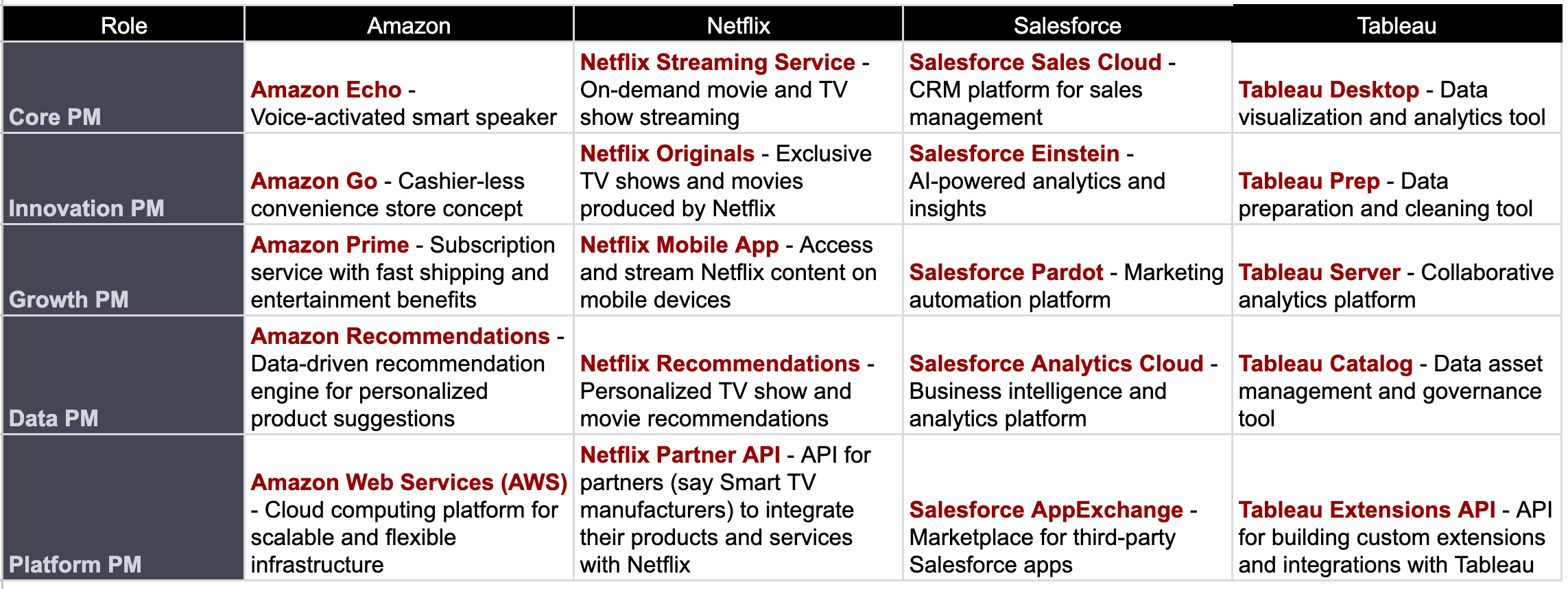 | Role | Amazon | Netflix | Salesforce | Tableau |
|---|---|---|---|---|
| Core PM | Amazon Echo - Voice-activated smart speaker | Netflix Streaming Service - On-demand movie and TV show streaming | Salesforce Sales Cloud - CRM platform for sales management | Tableau Desktop - Data visualization and analytics tool |
| Innovation PM | Amazon Go - Cashier-less convenience store concept | Netflix Originals - Exclusive TV shows and movies produced by Netflix | Salesforce Einstein - AI-powered analytics and insights | Tableau Prep - Data preparation and cleaning tool |
| Growth PM | Amazon Prime - Subscription service with fast shipping and entertainment benefits | Netflix Mobile App - Access and stream Netflix content on mobile devices | Salesforce Pardot - Marketing automation platform | Tableau Server - Collaborative analytics platform |
| Data PM | Amazon Recommendations - Data-driven recommendation engine for personalized product suggestions | Netflix Recommendations - Personalized TV show and movie recommendations | Salesforce Analytics Cloud - Business intelligence and analytics platform | Tableau Catalog - Data asset management and governance tool |
| Platform PM | Amazon Web Services (AWS) - Cloud computing platform for scalable and flexible infrastructure | Netflix Partner API - API for partners (say Smart TV manufacturers) to integrate their products and services with Netflix | Salesforce AppExchange - Marketplace for third-party Salesforce apps | Tableau Extensions API - API for building custom extensions and integrations with Tableau |